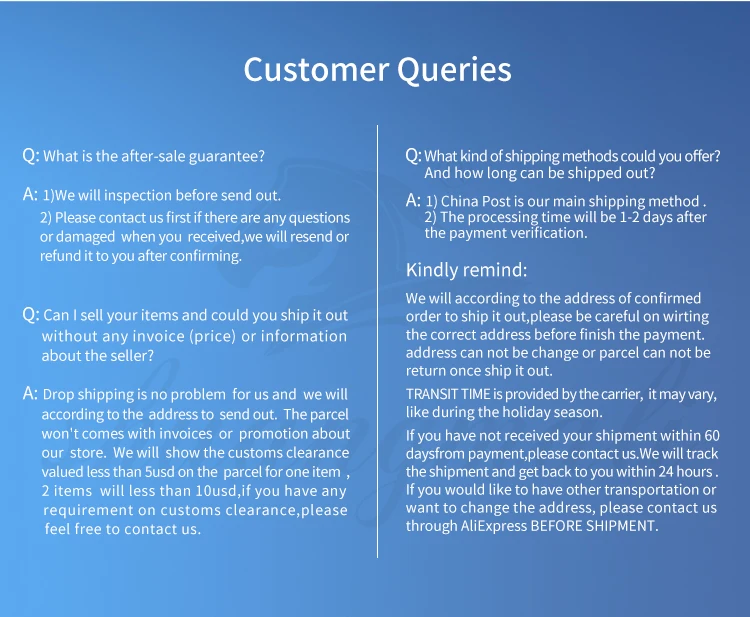 Customer Queries

Q: What is the after-sale guarantee?

A: 1)We will inspection before send out.
2) Please contact us first if there are any questions or damaged when you received,we will resend or refund it to you after confirming.

Q: Can I sell your items and could you ship it out without any invoice (price) or information about the seller?

A: Drop shipping is no problem for us and we will according to the address to send out. The parcel won't comes with invoices or promotion about our store. We will show the customs clearance valued less than 5usd on the parcel for one item , 2 items will less than 10usd,if you have any requirement on customs clearance,please feel free to contact us.

Q: What kind of shipping methods could you offer? And how long can be shipped out?

A: 1) China Post is our main shipping method .
2) The processing time will be 1-2 days after the payment verification.

Kindly remind:

We will according to the address of confirmed order to ship it out,please be careful on wirting the correct address before finish the payment. address can not be change or parcel can not be return once ship it out.

TRANSIT TIME is provided by the carrier, it may vary, like during the holiday season.

If you have not received your shipment within 60 daysfrom payment,please contact us.We will track the shipment and get back to you within 24 hours . If you would like to have other transportation or want to change the address, please contact us through AliExpress BEFORE SHIPMENT.